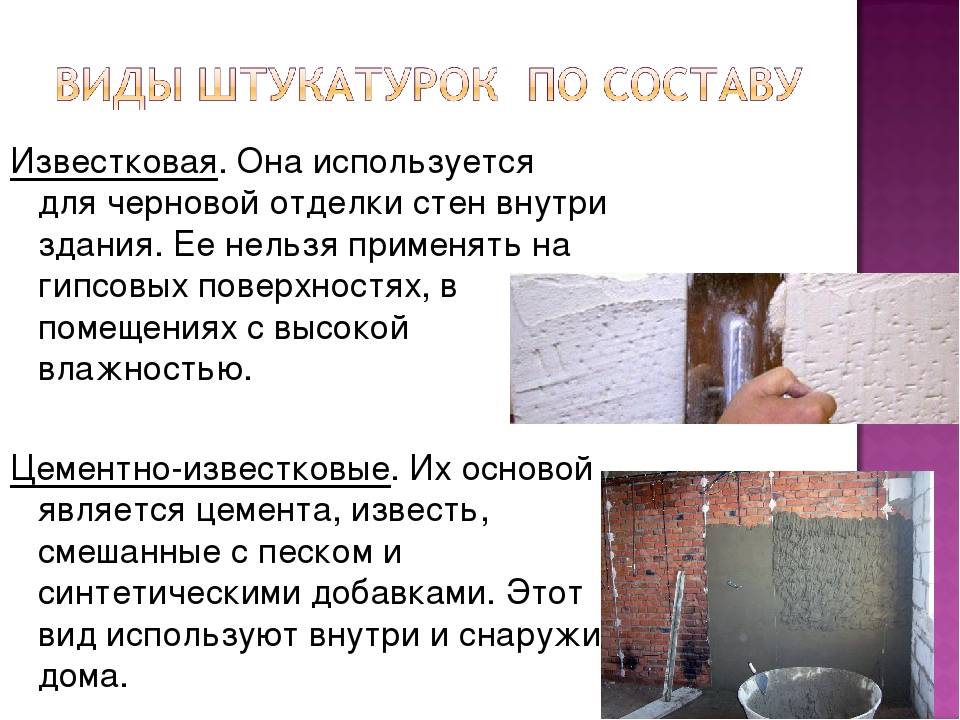 ВИДЫ ШТУКАТУРОК ПО СОСТАВУ

Известковая. Она используется для черновой отделки стен внутри здания. Ее нельзя применять на гипсовых поверхностях, в помещениях с высокой влажностью.

Цементно-известковые. Их основой является цемента, известь, смешанные с песком и синтетическими добавками. Этот вид используют внутри и снаружи дома.